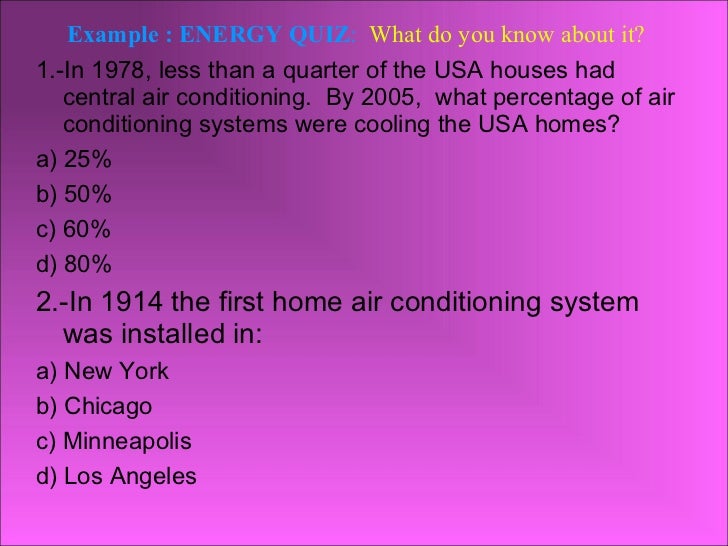 Example : ENERGY QUIZ: What do you know about it?

1.-In 1978, less than a quarter of the USA houses had central air conditioning. By 2005, what percentage of air conditioning systems were cooling the USA homes?

a) 25%

b) 50%

c) 60%

d) 80%

2.-In 1914 the first home air conditioning system was installed in:

a) New York

b) Chicago

c) Minneapolis

d) Los Angeles